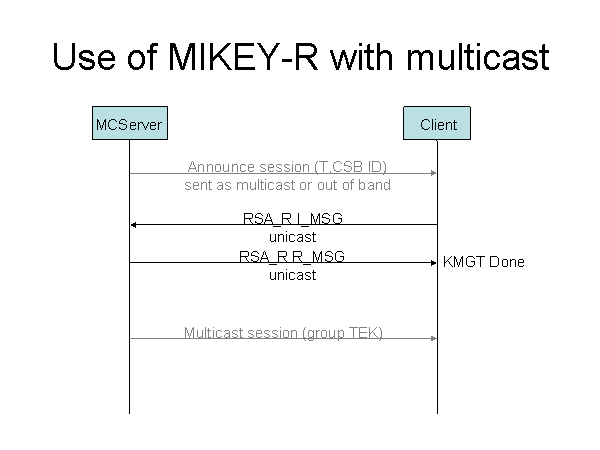 Use of MIKEY-R with multicast

MCServer

Client

Announce session (T,CSB ID)
sent as multicast or out of band

RSA_R I_MSG
unicast

RSA_R R_MSG
unicast

KMGT Done

Multicast session (group TEK)